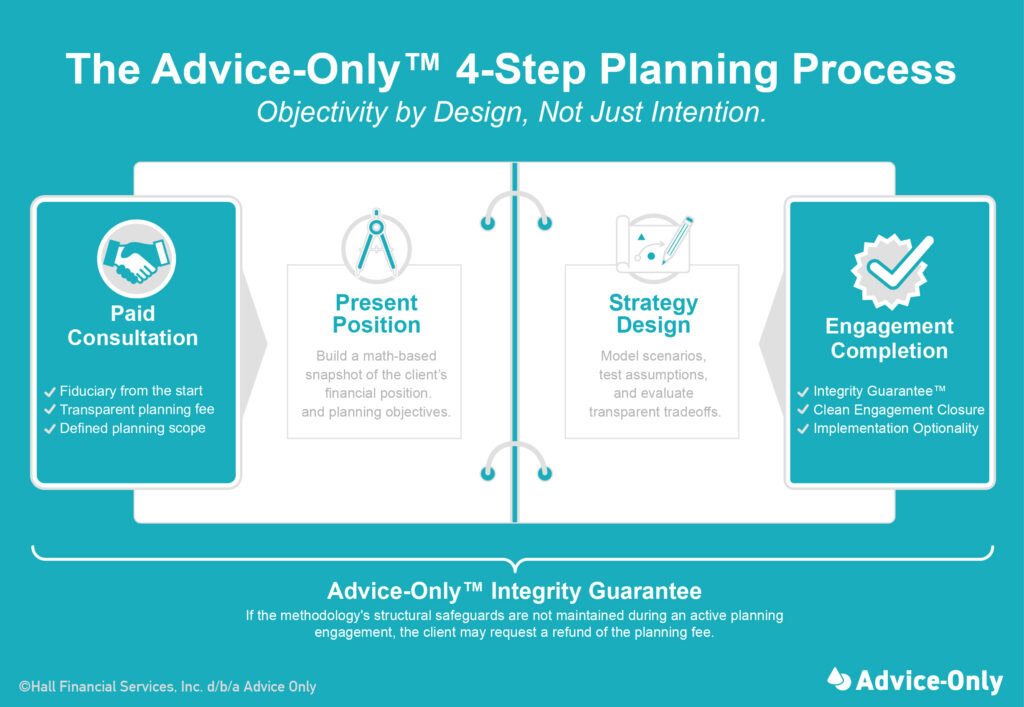 The Advice-Only™ 4-Step Planning Process
Objectivity by Design, Not Just Intention.

Paid Consultation

✓ Fiduciary from the start
✓ Transparent planning fee
✓ Defined planning scope

Present Position

Build a math-based snapshot of the client's financial position. and planning objectives.

Strategy Design

Model scenarios, test assumptions, and evaluate transparent tradeoffs.

Engagement Completion

✓ Integrity Guarantee™
✓ Clean Engagement Closure
✓ Implementation Optionality

Advice-Only™ Integrity Guarantee
If the methodology's structural safeguards are not maintained during an active planning engagement, the client may request a refund of the planning fee.

©Hall Financial Services, Inc. d/b/a Advice Only

Advice-Only